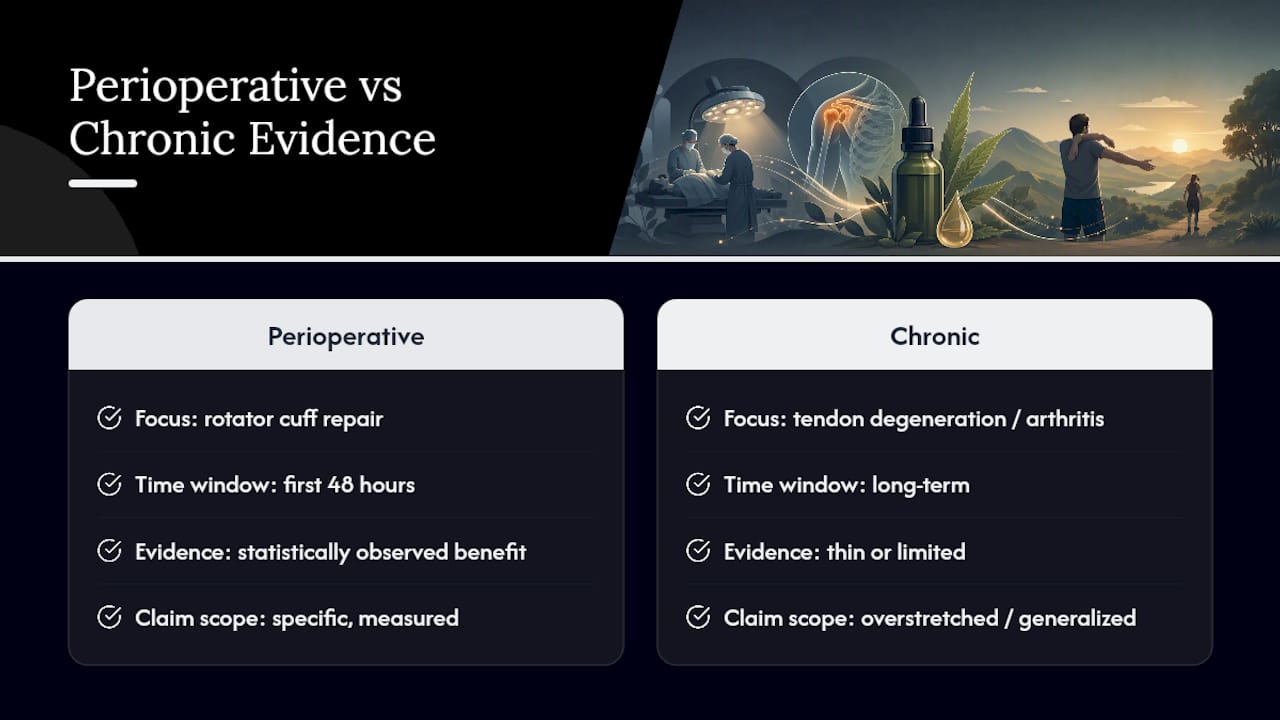 Perioperative vs Chronic Evidence

Perioperative

Focus: rotator cuff repair

Time window: first 48 hours

Evidence: statistically observed benefit

Claim scope: specific, measured

Chronic

Focus: tendon degeneration / arthritis

Time window: long-term

Evidence: thin or limited

Claim scope: overstretched / generalized